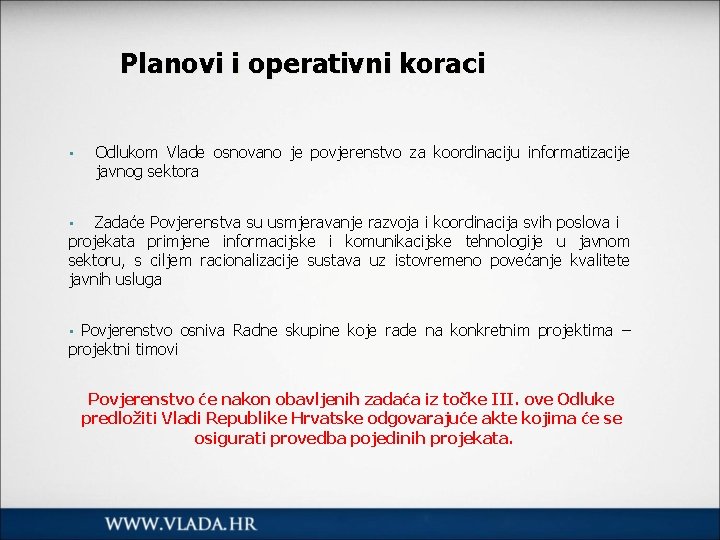 Planovi i operativni koraci

▪ Odlukom Vlade osnovano je povjerenstvo za koordinaciju informatizacije javnog sektora

▪ Zadaće Povjerenstva su usmjeravanje razvoja i koordinacija svih poslova i projekata primjene informacijske i komunikacijske tehnologije u javnom sektoru, s ciljem racionalizacije sustava uz istovremeno povećanje kvalitete javnih usluga

▪ Povjerenstvo osniva Radne skupine koje rade na konkretnim projektima – projektni timovi

Povjerenstvo će nakon obavljenih zadaća iz točke III. ove Odluke predložiti Vladi Republike Hrvatske odgovarajuće akte kojima će se osigurati provedba pojedinih projekata.

WWW.VLADA.HR